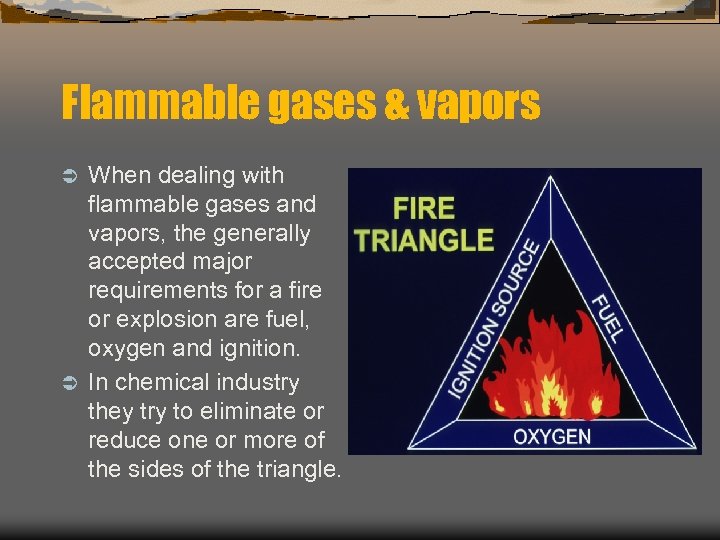 Flammable gases & vapors

➲ When dealing with flammable gases and vapors, the generally accepted major requirements for a fire or explosion are fuel, oxygen and ignition.

➲ In chemical industry they try to eliminate or reduce one or more of the sides of the triangle.

FIRE TRIANGLE

IGNITION SOURCE

FUEL

OXYGEN